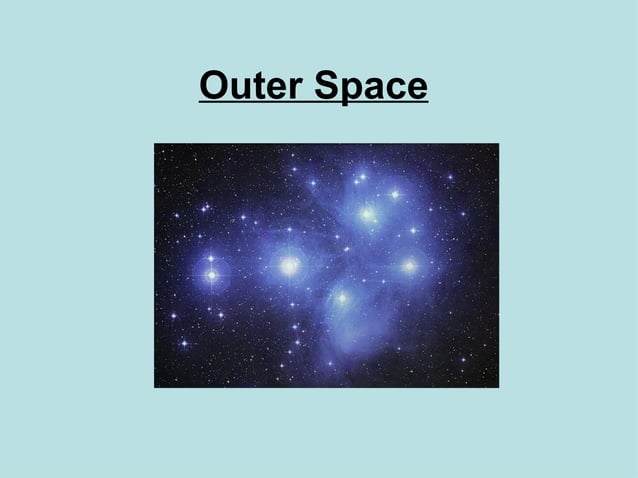 Outer Space